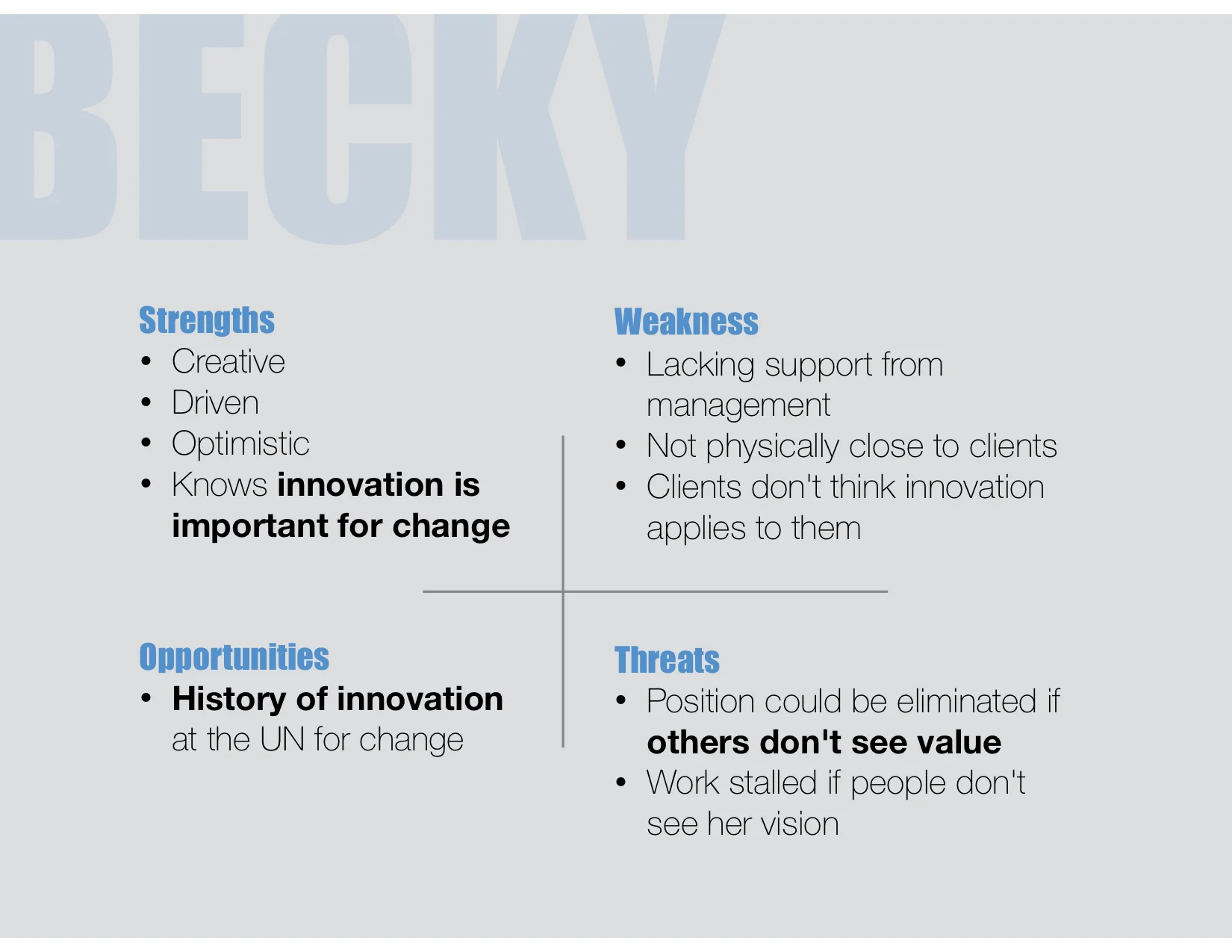 BECKY

Strengths
• Creative
• Driven
• Optimistic
• Knows innovation is important for change

Weakness
• Lacking support from management
• Not physically close to clients
• Clients don't think innovation applies to them

Opportunities
• History of innovation at the UN for change

Threats
• Position could be eliminated if others don't see value
• Work stalled if people don't see her vision